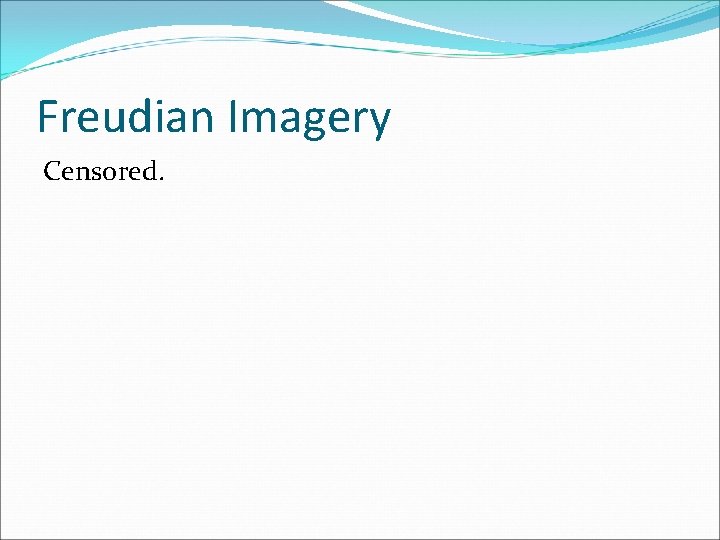 Freudian Imagery

Censored.